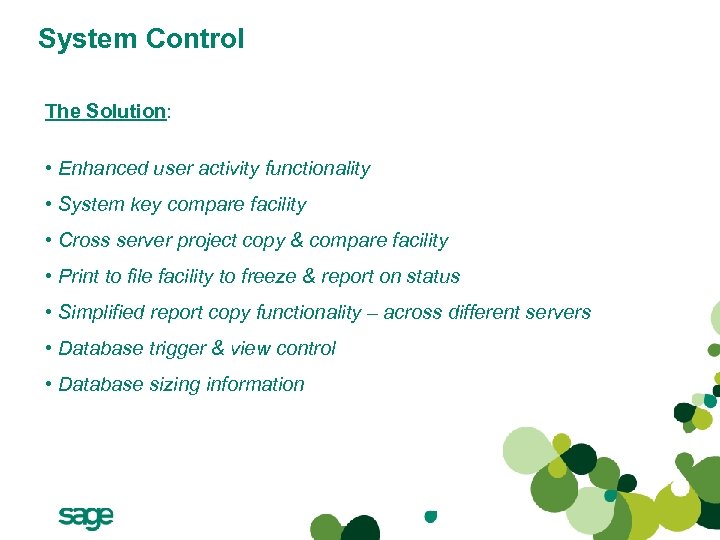 System Control

The Solution:

• Enhanced user activity functionality
• System key compare facility
• Cross server project copy & compare facility
• Print to file facility to freeze & report on status
• Simplified report copy functionality – across different servers
• Database trigger & view control
• Database sizing information

sage